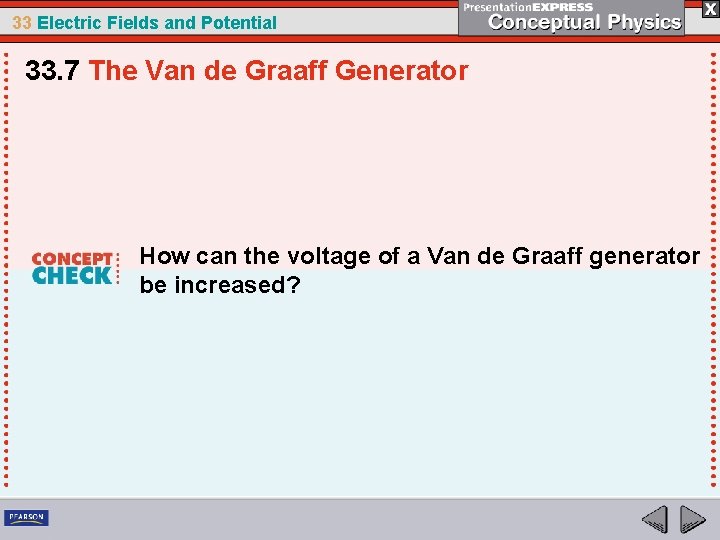 33 Electric Fields and Potential

PresentationEXPRESS
Conceptual Physics

X

33.7 The Van de Graaff Generator

CONCEPT CHECK

How can the voltage of a Van de Graaff generator be increased?

PEARSON